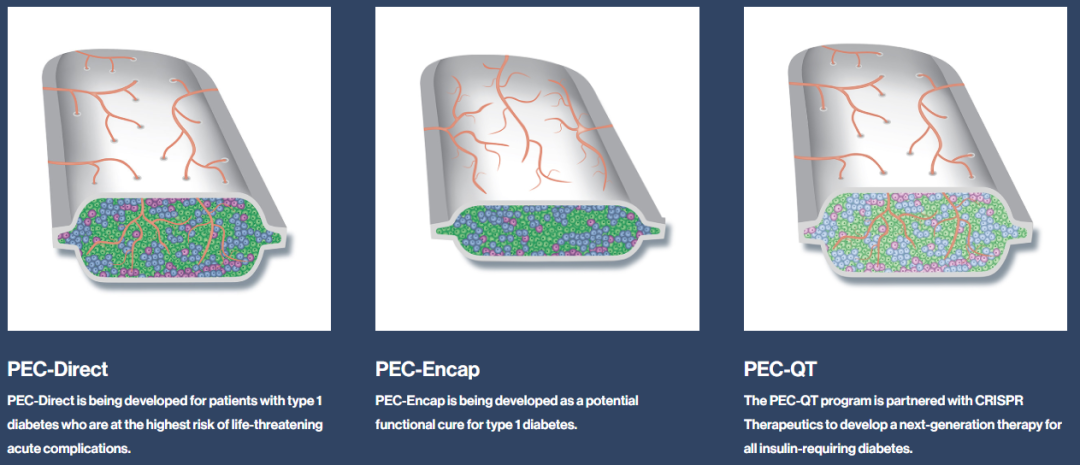 PEC-Direct

PEC-Direct is being developed for patients with type 1 diabetes who are at the highest risk of life-threatening acute complications.

PEC-Encap

PEC-Encap is being developed as a potential functional cure for type 1 diabetes.

PEC-QT

The PEC-QT program is partnered with CRISPR Therapeutics to develop a next-generation therapy for all insulin-requiring diabetes.